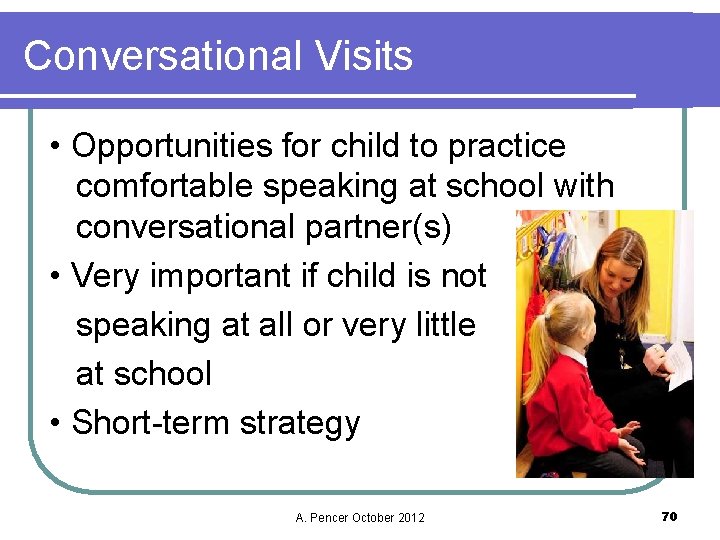 Conversational Visits

• Opportunities for child to practice comfortable speaking at school with conversational partner(s)
• Very important if child is not speaking at all or very little at school
• Short-term strategy

A. Pencer October 2012

70